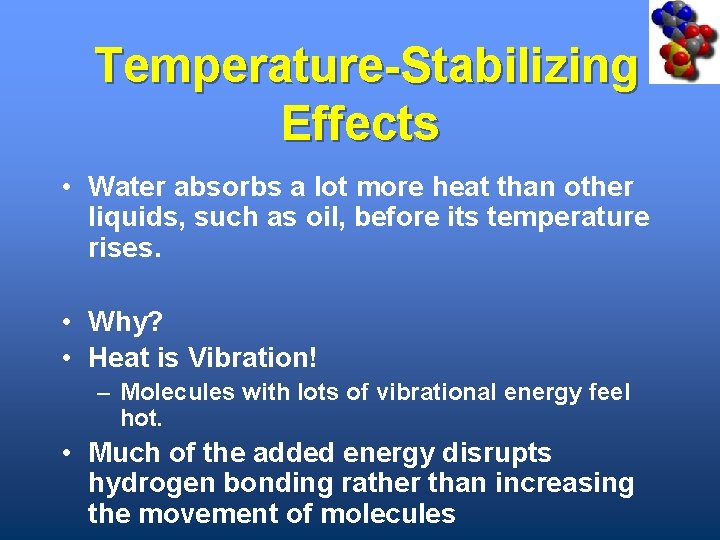 Temperature-Stabilizing Effects

• Water absorbs a lot more heat than other liquids, such as oil, before its temperature rises.

• Why?
• Heat is Vibration!
– Molecules with lots of vibrational energy feel hot.
• Much of the added energy disrupts hydrogen bonding rather than increasing the movement of molecules